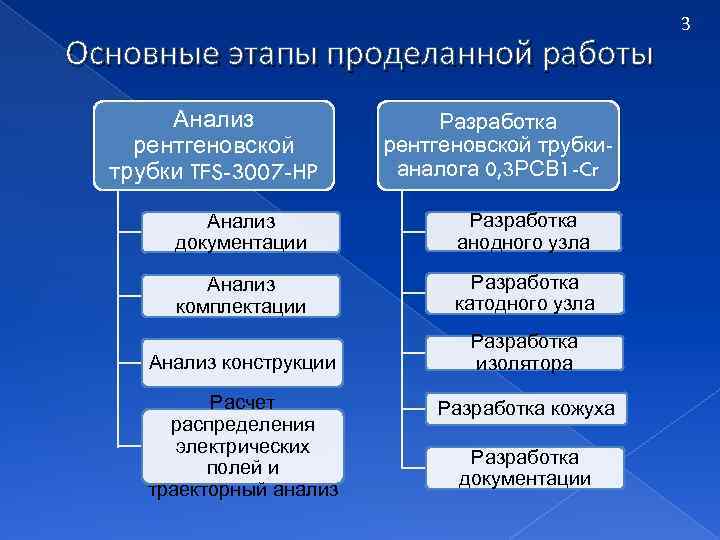 3

Основные этапы проделанной работы

Анализ рентгеновской трубки TFS-3007-HP

Анализ документации

Анализ комплектации

Анализ конструкции

Расчет распределения электрических полей и траекторный анализ

Разработка рентгеновской трубки-аналога 0,3РСВ1-Cr

Разработка анодного узла

Разработка катодного узла

Разработка изолятора

Разработка кожуха

Разработка документации